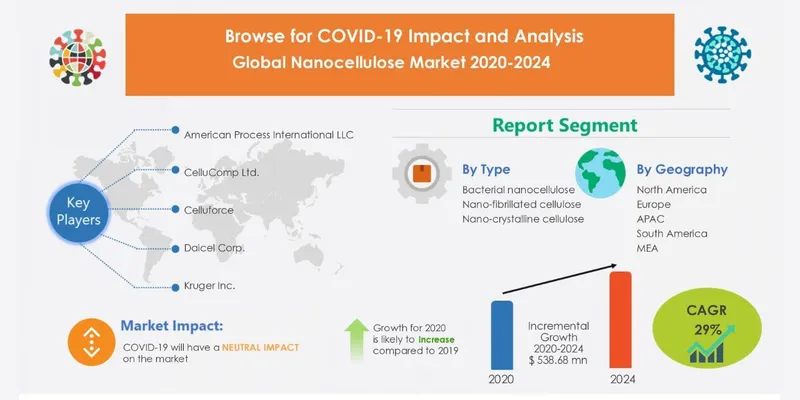 Browse for COVID-19 Impact and Analysis
Global Nanocellulose Market 2020-2024

Key Players

American Process International LLC

CelluComp Ltd.

Celluforce

Daicel Corp.

Kruger Inc.

Report Segment

By Type

Bacterial nanocellulose
Nano-fibrillated cellulose
Nano-crystalline cellulose

By Geography

North America
Europe
APAC
South America
MEA

Market Impact:

COVID-19 will have a NEUTRAL IMPACT on the market

Growth for 2020 is likely to Increase compared to 2019

Incremental Growth 2020-2024 $ 538.68 mn

2020

2024

CAGR
29%